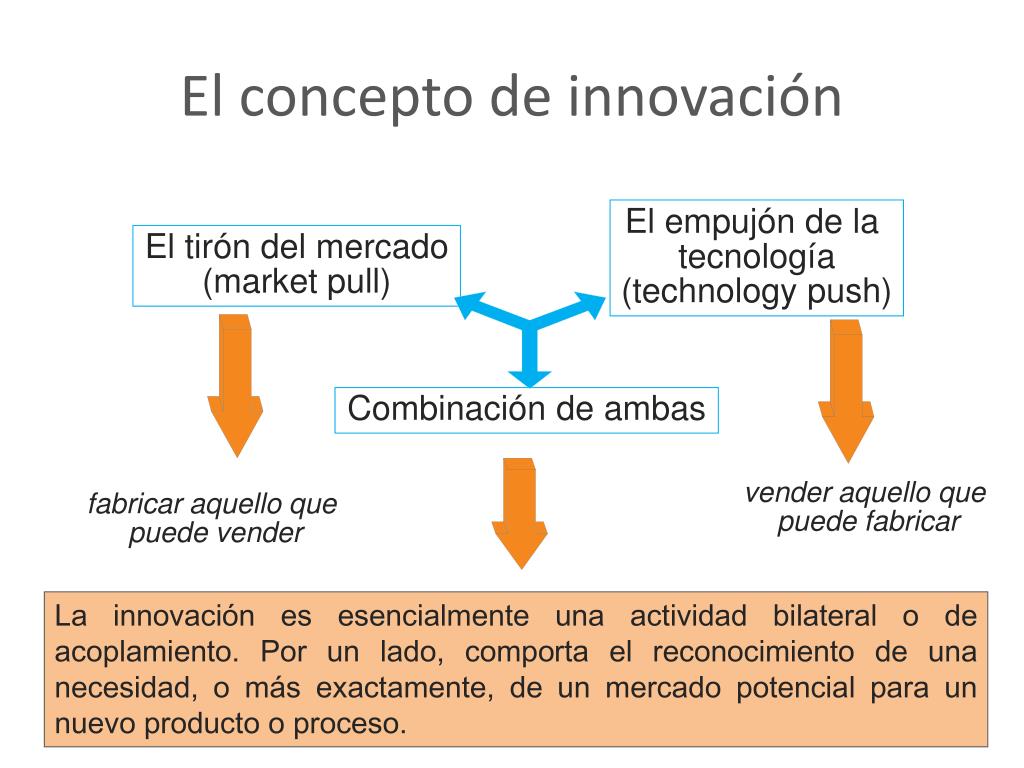 El concepto de innovación

El tirón del mercado
(market pull)

El empujón de la
tecnología
(technology push)

Combinación de ambas

fabricar aquello que
puede vender

vender aquello que
puede fabricar

La innovación es esencialmente una actividad bilateral o de acoplamiento. Por un lado, comporta el reconocimiento de una necesidad, o más exactamente, de un mercado potencial para un nuevo producto o proceso.